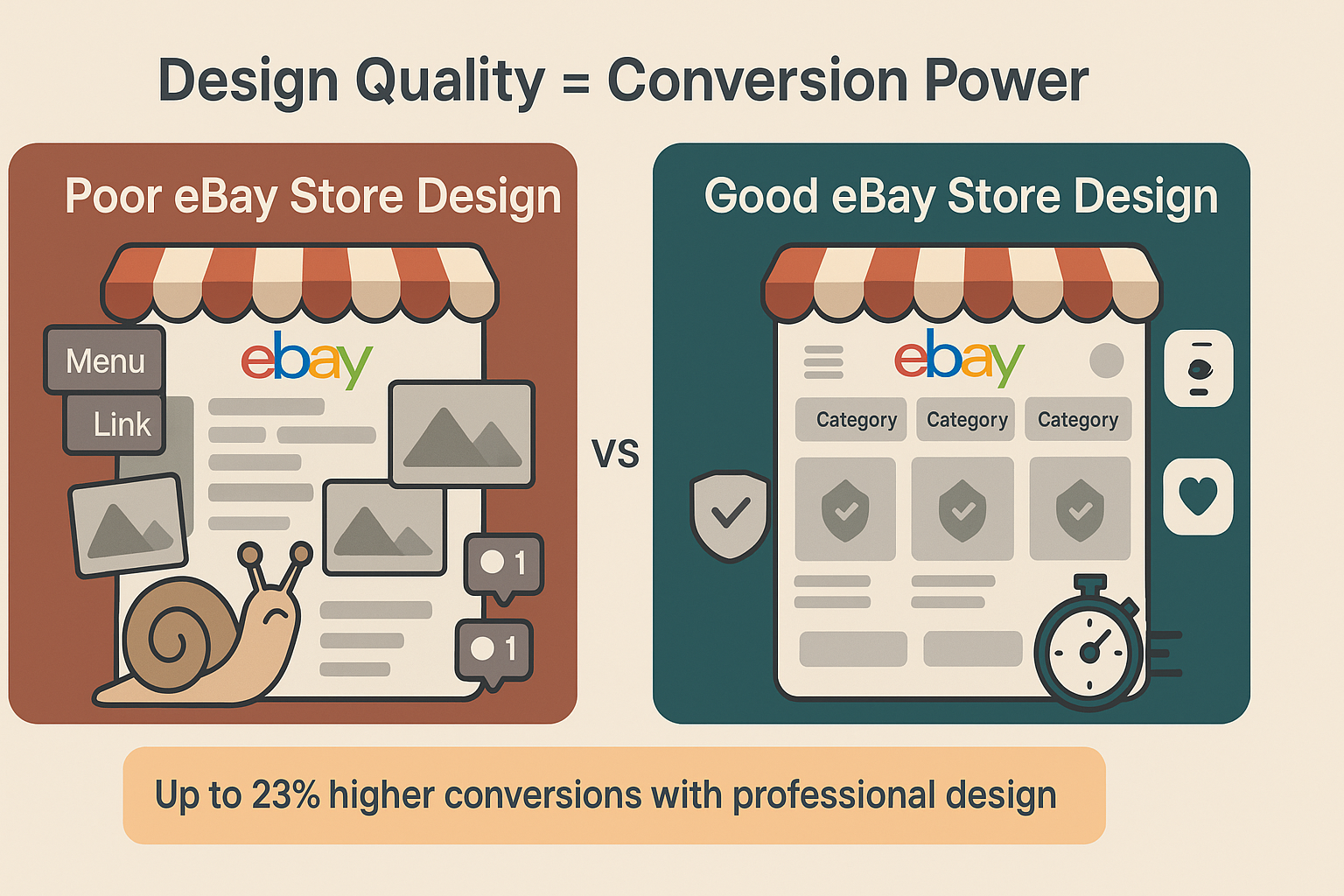 Design Quality = Conversion Power

Poor eBay Store Design

Menu

Link

ebay

1

1

VS

Good eBay Store Design

ebay

Category Category Category

Up to 23% higher conversions with professional design